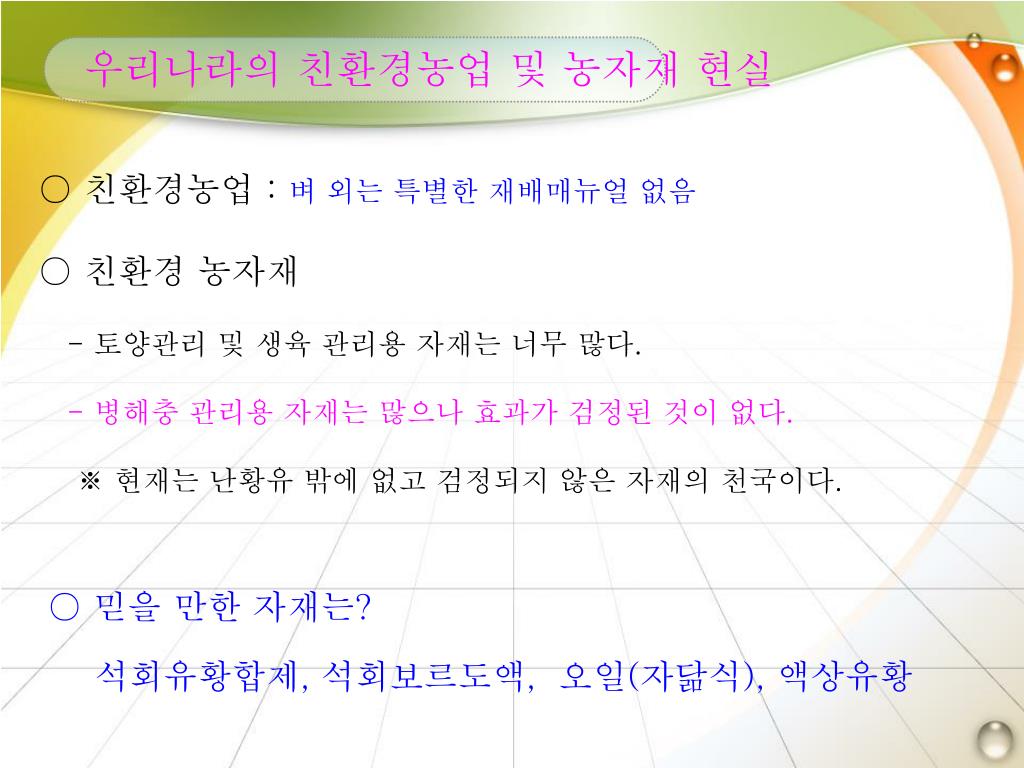 우리나라의 친환경농업 및 농자재 현실

○ 친환경농업 : 벼 외는 특별한 재배매뉴얼 없음

○ 친환경 농자재

- 토양관리 및 생육 관리용 자재는 너무 많다.

- 병해충 관리용 자재는 많으나 효과가 검정된 것이 없다.

※ 현재는 난황유 밖에 없고 검정되지 않은 자재의 천국이다.

○ 믿을 만한 자재는?

석회유황합제, 석회보르도액, 오일(자닮식), 액상유황